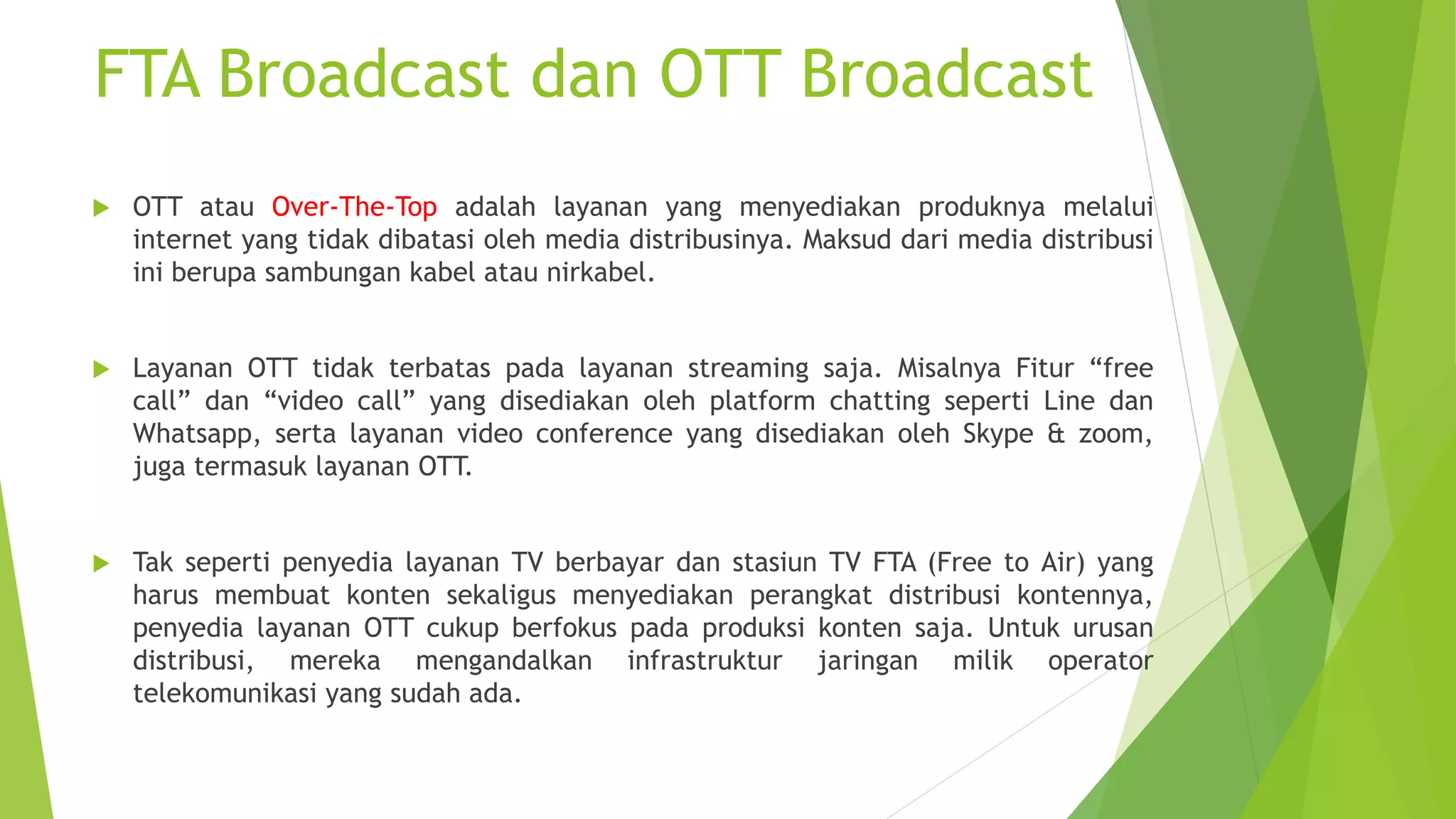 FTA Broadcast dan OTT Broadcast

OTT atau Over-The-Top adalah layanan yang menyediakan produknya melalui internet yang tidak dibatasi oleh media distribusinya. Maksud dari media distribusi ini berupa sambungan kabel atau nirkabel.

Layanan OTT tidak terbatas pada layanan streaming saja. Misalnya Fitur “free call” dan “video call” yang disediakan oleh platform chatting seperti Line dan Whatsapp, serta layanan video conference yang disediakan oleh Skype & zoom, juga termasuk layanan OTT.

Tak seperti penyedia layanan TV berbayar dan stasiun TV FTA (Free to Air) yang harus membuat konten sekaligus menyediakan perangkat distribusi kontennya, penyedia layanan OTT cukup berfokus pada produksi konten saja. Untuk urusan distribusi, mereka mengandalkan infrastruktur jaringan milik operator telekomunikasi yang sudah ada.